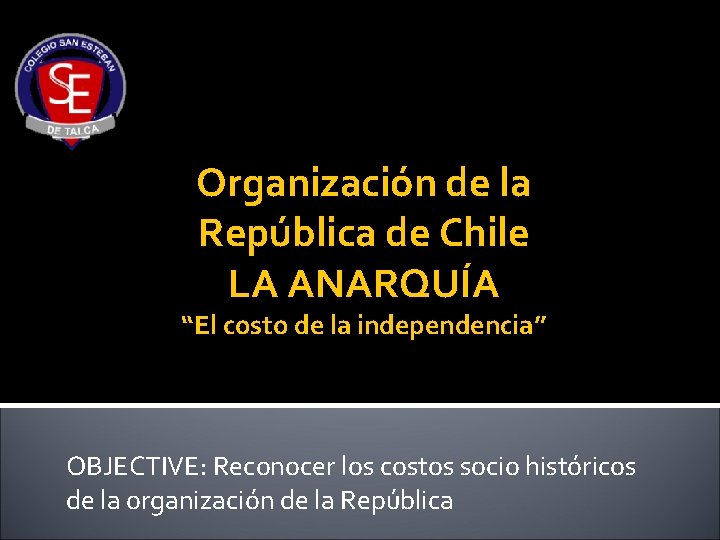 COLEGIO SAN ESTEBAN
SE
DE TALCA

Organización de la República de Chile
LA ANARQUÍA
“El costo de la independencia”

OBJECTIVE: Reconocer los costos socio históricos de la organización de la República